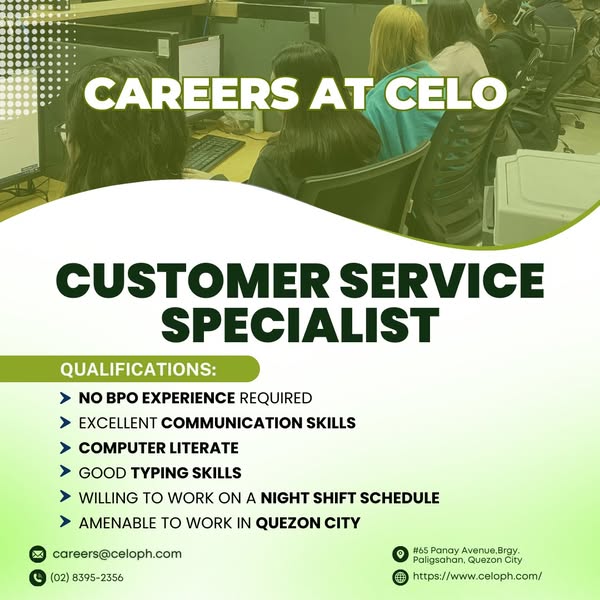 CAREERS AT CELO

CUSTOMER SERVICE SPECIALIST

QUALIFICATIONS:

NO BPO EXPERIENCE REQUIRED
EXCELLENT COMMUNICATION SKILLS
COMPUTER LITERATE
GOOD TYPING SKILLS
WILLING TO WORK ON A NIGHT SHIFT SCHEDULE
AMENABLE TO WORK IN QUEZON CITY

careers@celoph.com
(02) 8395-2356

#65 Panay Avenue,Brgy. Paligsahan, Quezon City
https://www.celoph.com/